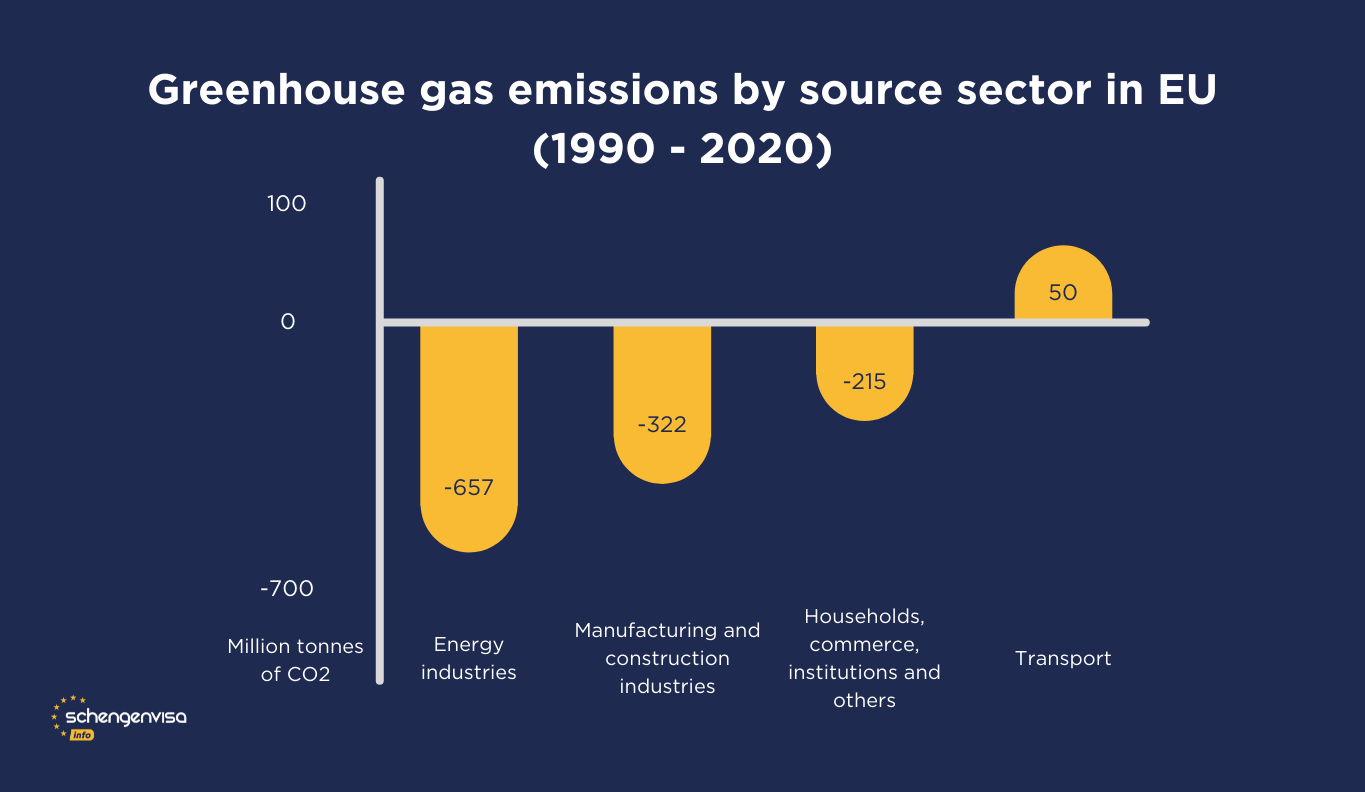 Greenhouse gas emissions by source sector in EU (1990 - 2020)

100

0

-700

Million tonnes of CO2

-657

-322

-215

50

Energy industries

Manufacturing and construction industries

Households, commerce, institutions and others

Transport

schengenvisa info